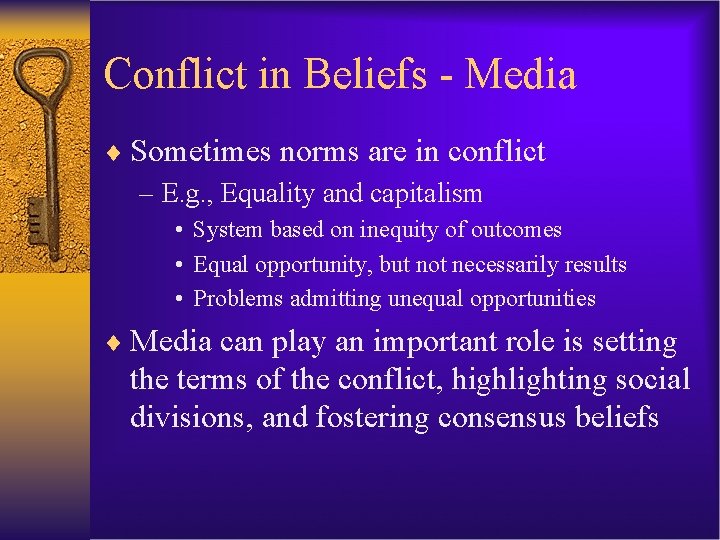 Conflict in Beliefs - Media

♦ Sometimes norms are in conflict

– E.g., Equality and capitalism

• System based on inequity of outcomes

• Equal opportunity, but not necessarily results

• Problems admitting unequal opportunities

♦ Media can play an important role is setting the terms of the conflict, highlighting social divisions, and fostering consensus beliefs